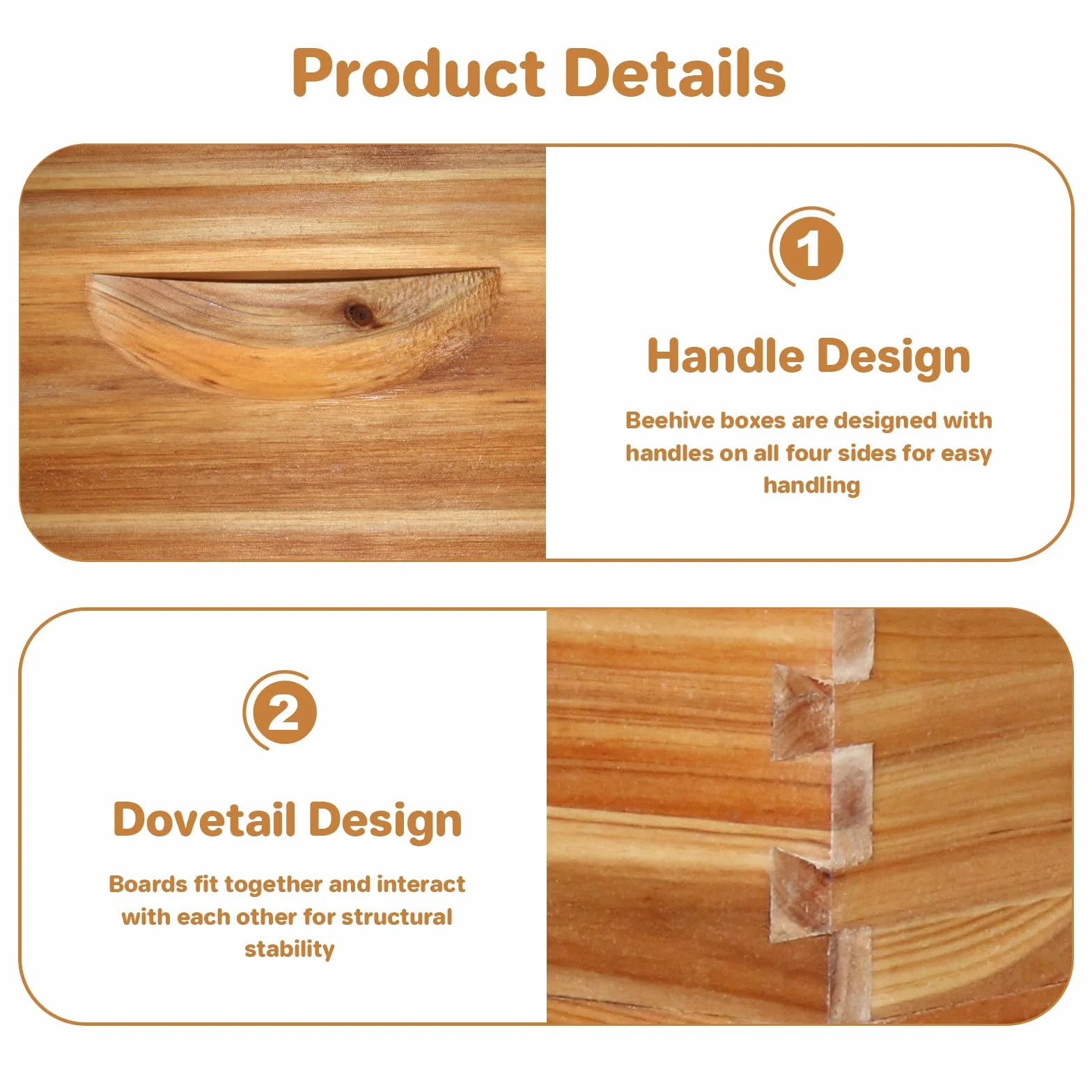 Product Details

1

Handle Design

Beehive boxes are designed with handles on all four sides for easy handling

2

Dovetail Design

Boards fit together and interact with each other for structural stability